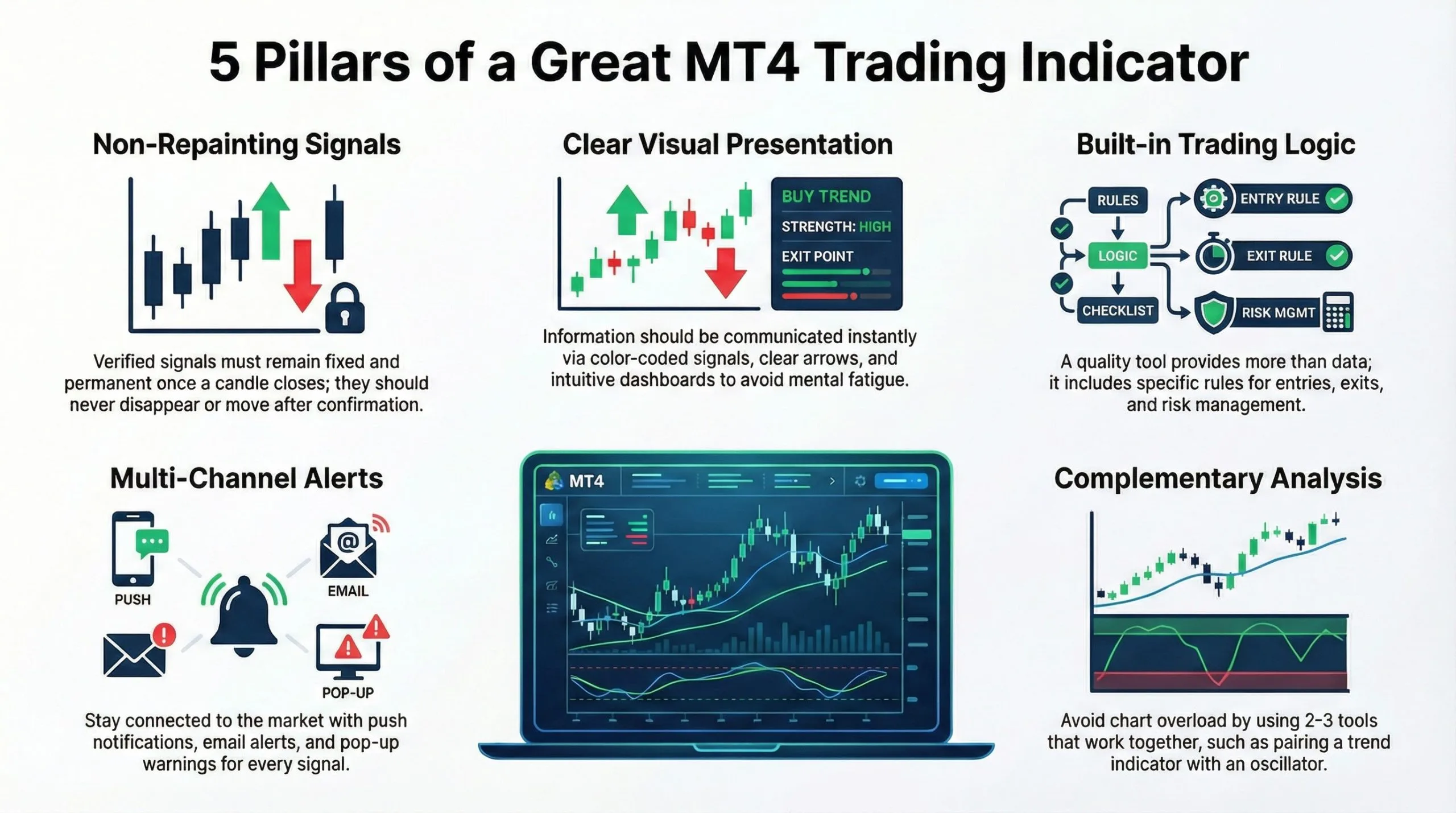 5 Pillars of a Great MT4 Trading Indicator

Non-Repainting Signals

Verified signals must remain fixed and permanent once a candle closes; they should never disappear or move after confirmation.

Clear Visual Presentation

BUY TREND
STRENGTH: HIGH
EXIT POINT

Information should be communicated instantly via color-coded signals, clear arrows, and intuitive dashboards to avoid mental fatigue.

Built-in Trading Logic

RULES
LOGIC
CHECKLIST
ENTRY RULE
EXIT RULE
RISK MGMT

A quality tool provides more than data; it includes specific rules for entries, exits, and risk management.

Multi-Channel Alerts

PUSH
EMAIL
POP-UP

Stay connected to the market with push notifications, email alerts, and pop-up warnings for every signal.

MT4

Complementary Analysis

Avoid chart overload by using 2-3 tools that work together, such as pairing a trend indicator with an oscillator.